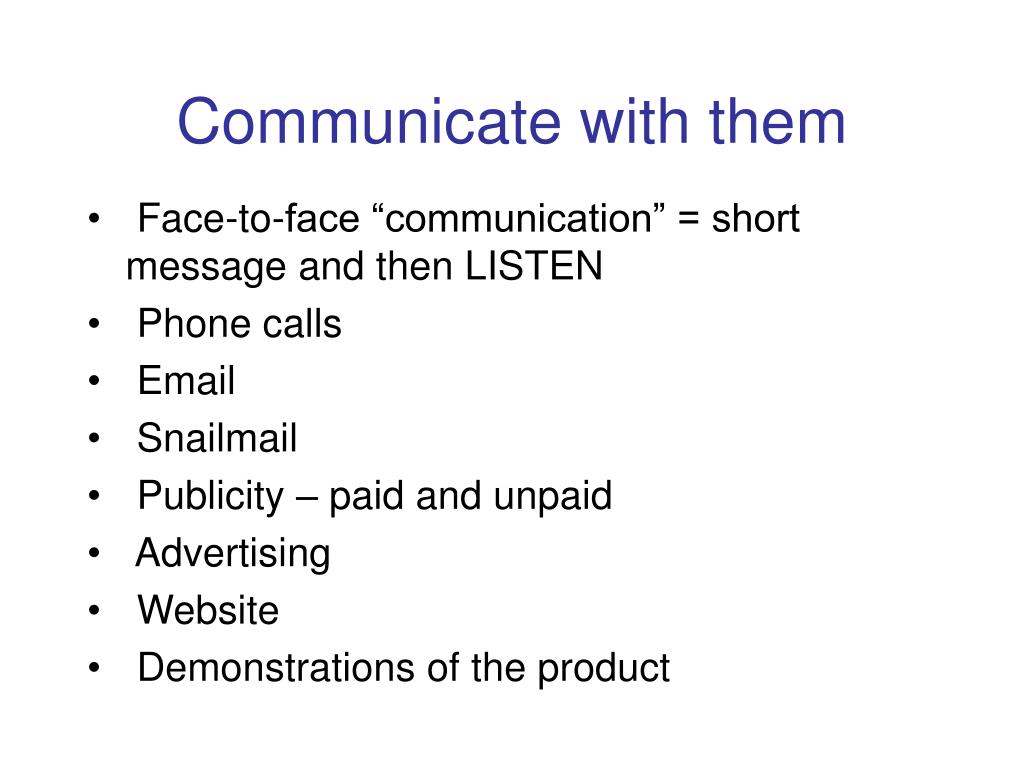 Communicate with them

• Face-to-face “communication” = short message and then LISTEN
• Phone calls
• Email
• Snailmail
• Publicity – paid and unpaid
• Advertising
• Website
• Demonstrations of the product